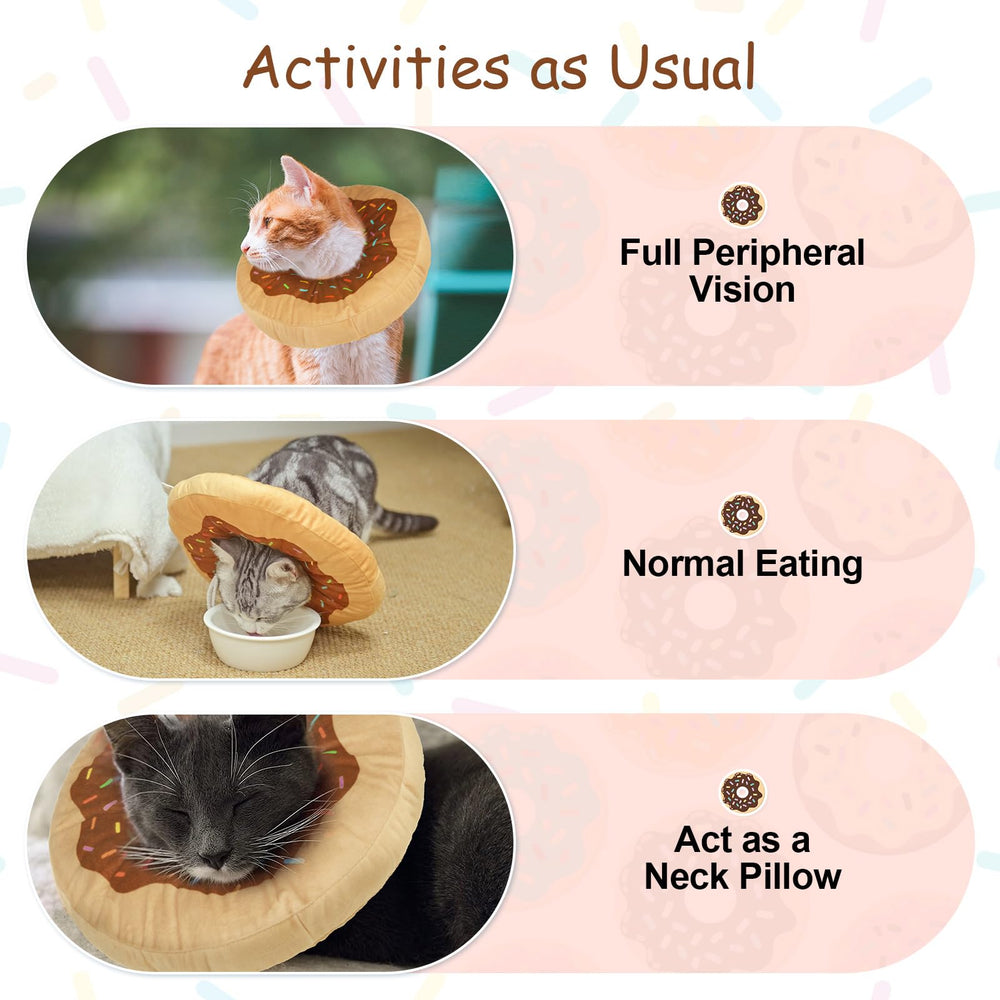 Activities as Usual

Full Peripheral Vision

Normal Eating

Act as a Neck Pillow